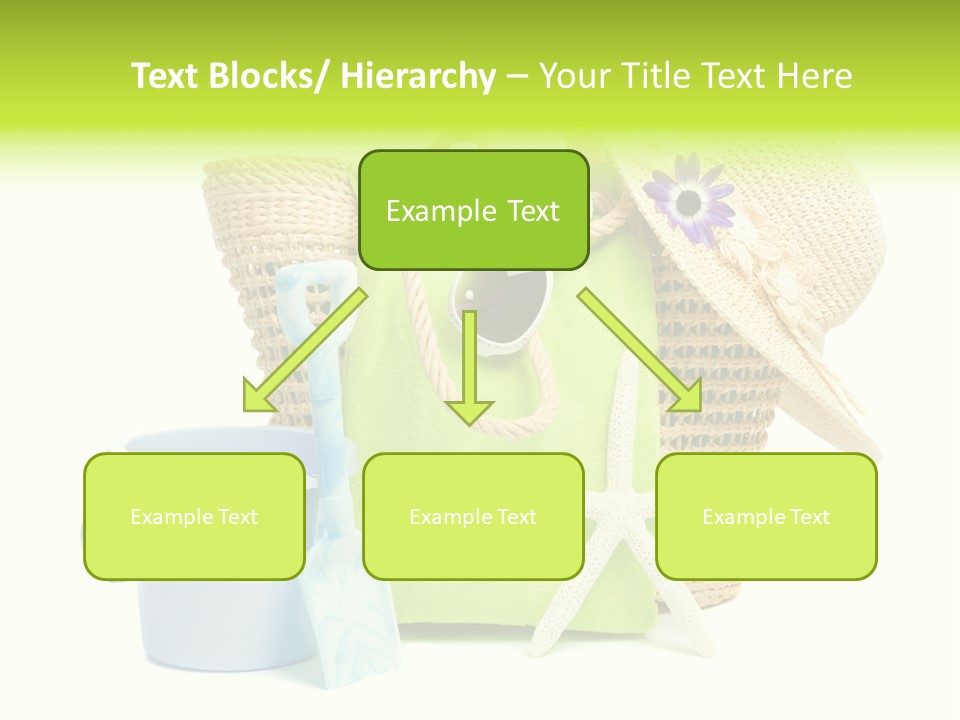 Text Blocks/ Hierarchy – Your Title Text Here

Example Text

Example Text

Example Text

Example Text